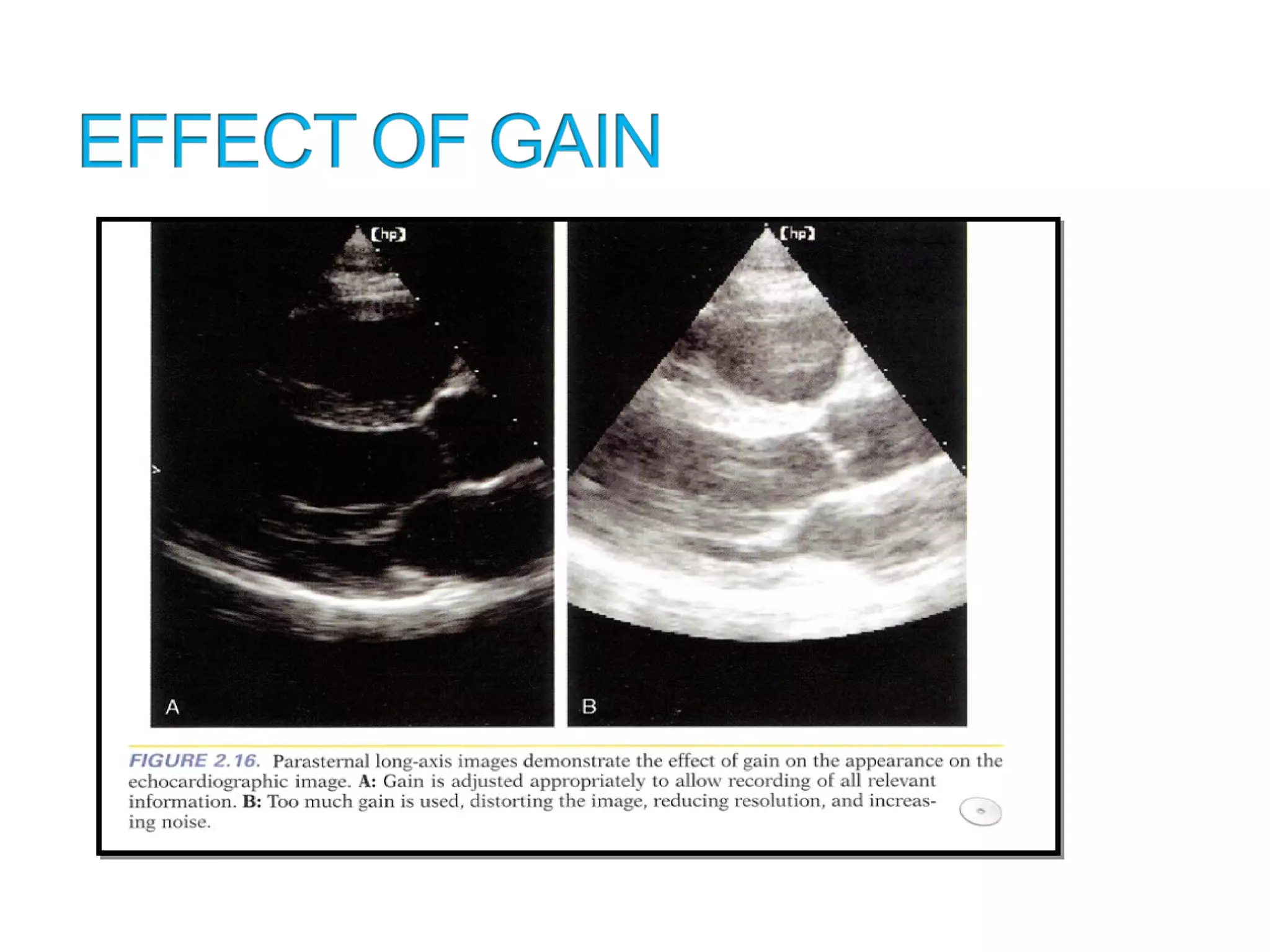 EFFECT OF GAIN

(hp)

(hp)

A

B

FIGURE 2.16. Parasternal long-axis images demonstrate the effect of gain on the appearance on the echocardiographic image. A: Gain is adjusted appropriately to allow recording of all relevant information. B: Too much gain is used, distorting the image, reducing resolution, and increasing noise.